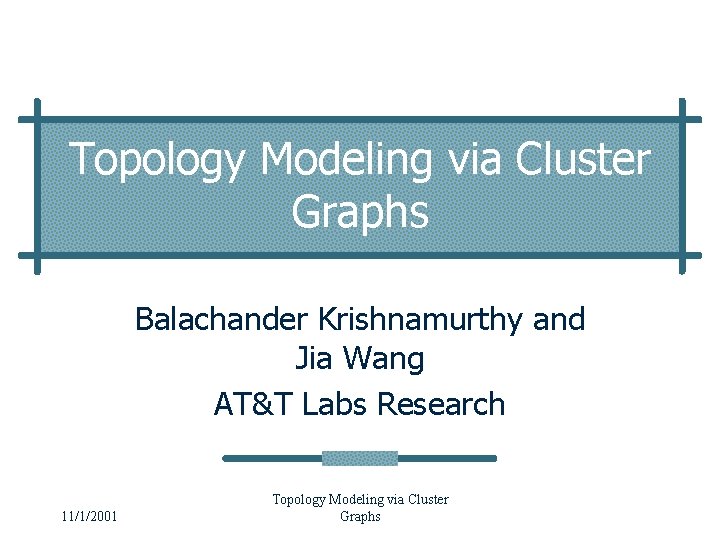 Topology Modeling via Cluster Graphs

Balachander Krishnamurthy and Jia Wang
AT&T Labs Research

11/1/2001

Topology Modeling via Cluster Graphs